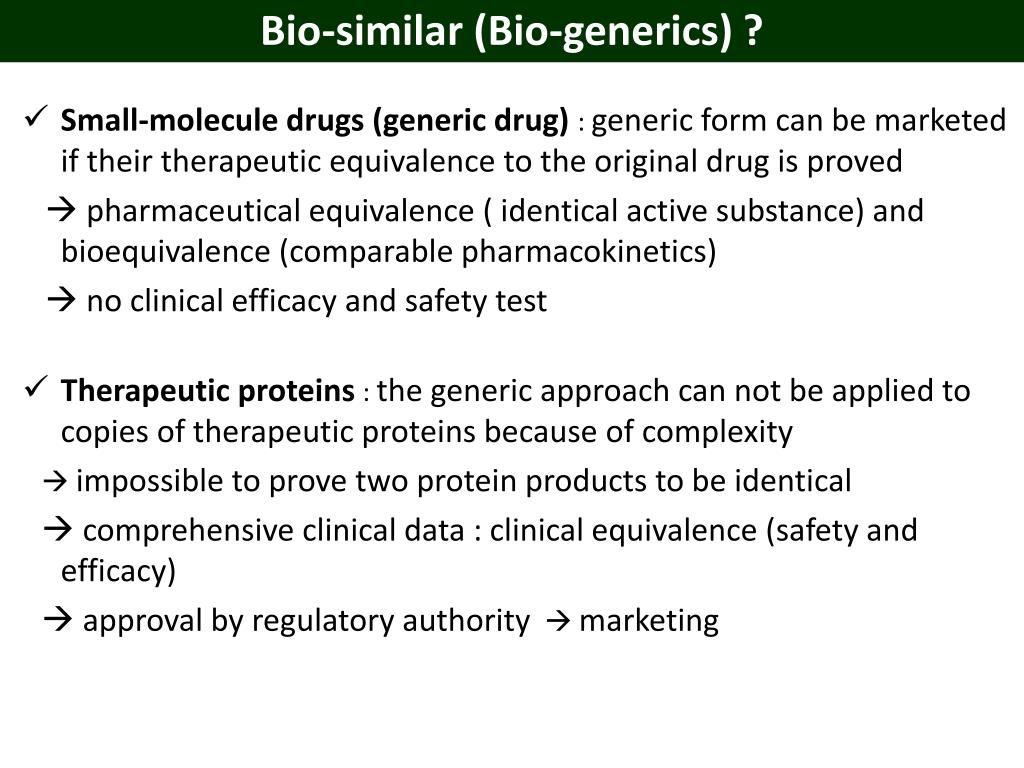 Bio-similar (Bio-generics) ?

✓ Small-molecule drugs (generic drug) : generic form can be marketed if their therapeutic equivalence to the original drug is proved

→ pharmaceutical equivalence ( identical active substance) and bioequivalence (comparable pharmacokinetics)

→ no clinical efficacy and safety test

✓ Therapeutic proteins : the generic approach can not be applied to copies of therapeutic proteins because of complexity

→ impossible to prove two protein products to be identical

→ comprehensive clinical data : clinical equivalence (safety and efficacy)

→ approval by regulatory authority → marketing